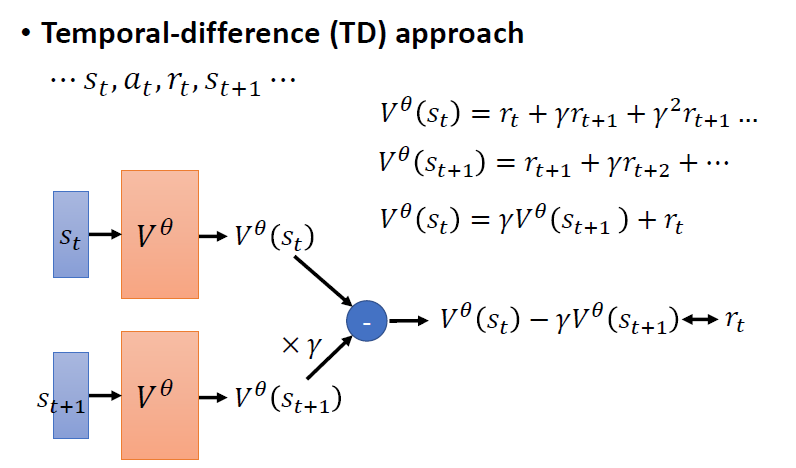 • Temporal-difference (TD) approach

$\cdots s_t, a_t, r_t, s_{t+1} \cdots$

$V^\theta(s_t) = r_t + \gamma r_{t+1} + \gamma^2 r_{t+1} \ldots$

$V^\theta(s_{t+1}) = r_{t+1} + \gamma r_{t+2} + \cdots$

$V^\theta(s_t) = \gamma V^\theta(s_{t+1}) + r_t$

$s_t$ $V^\theta$ $V^\theta(s_t)$

$s_{t+1}$ $V^\theta$ $V^\theta(s_{t+1})$

$\times \gamma$

-

$V^\theta(s_t) - \gamma V^\theta(s_{t+1}) \leftrightarrow r_t$